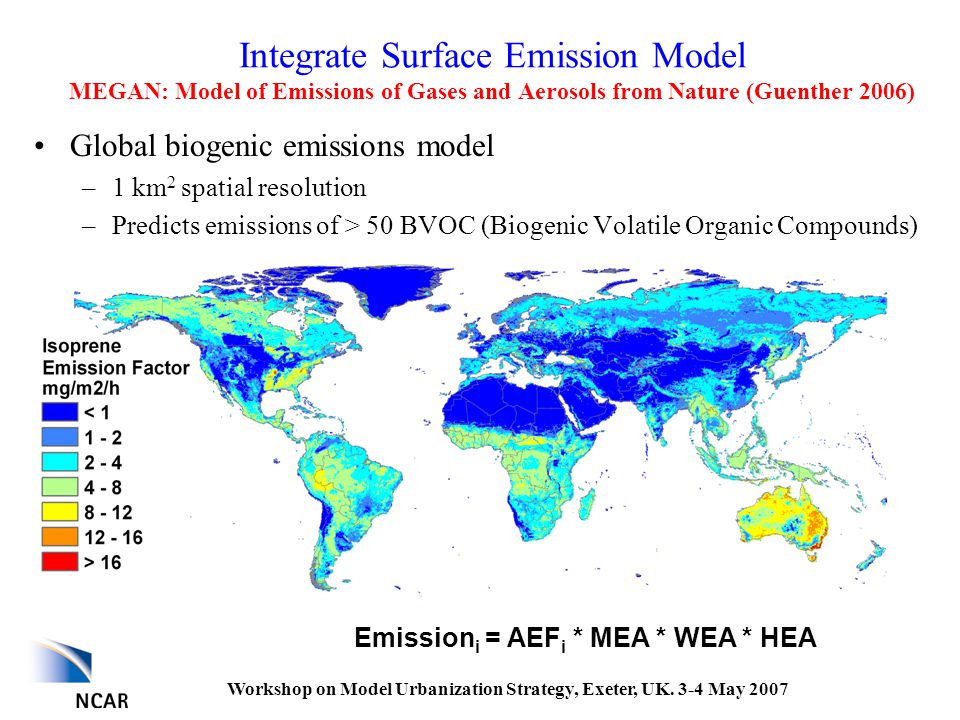 Integrate Surface Emission Model
MEGAN: Model of Emissions of Gases and Aerosols from Nature (Guenther 2006)

• Global biogenic emissions model
– 1 km$^2$ spatial resolution
– Predicts emissions of > 50 BVOC (Biogenic Volatile Organic Compounds)

Isoprene Emission Factor mg/m2/h
< 1
1 - 2
2 - 4
4 - 8
8 - 12
12 - 16
> 16

Emission$_i$ = AEF$_i$ * MEA * WEA * HEA

NCAR

Workshop on Model Urbanization Strategy, Exeter, UK. 3-4 May 2007